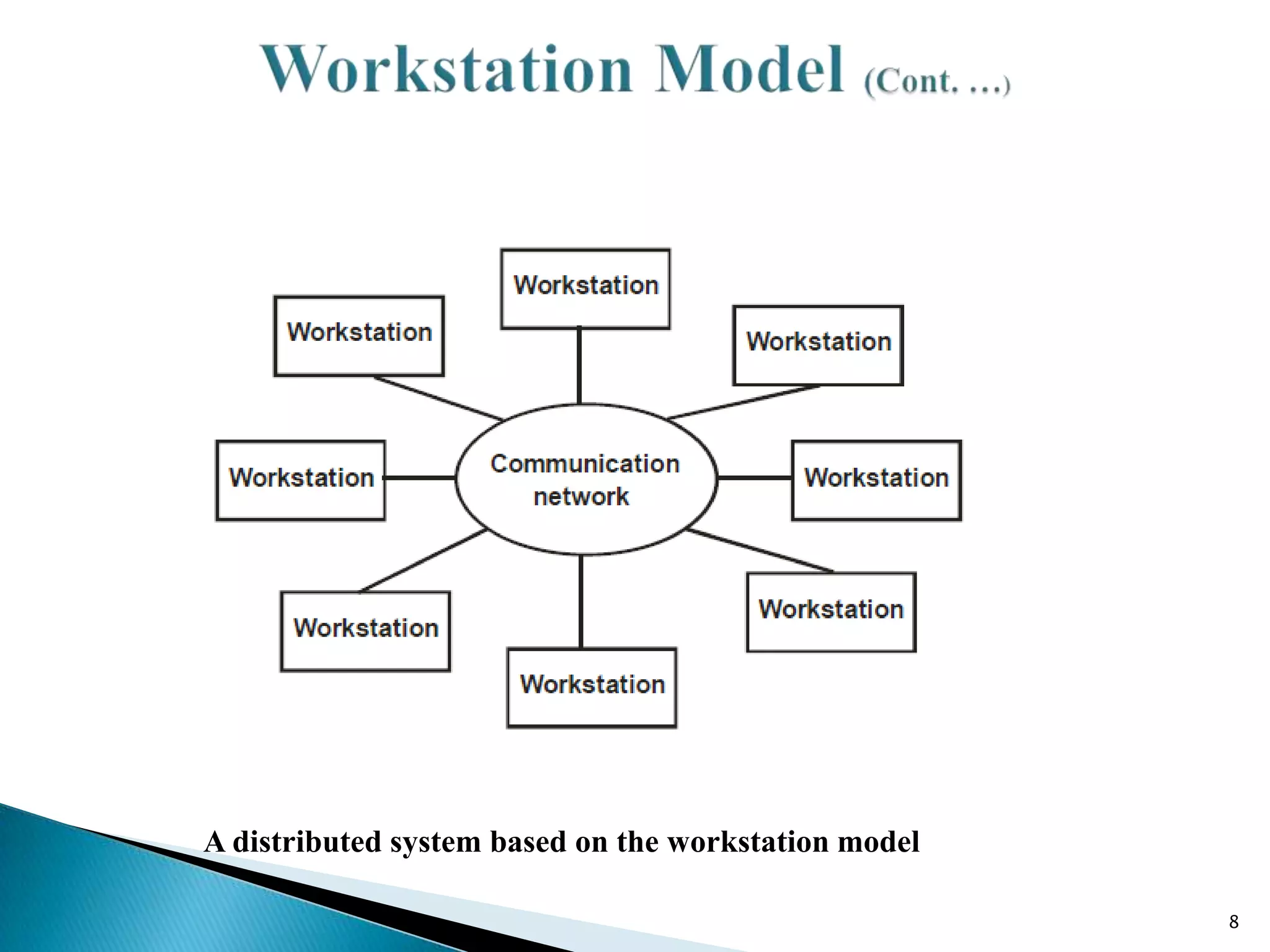 Workstation Model (Cont. ...)

Workstation

Workstation

Workstation

Workstation

Communication network

Workstation

Workstation

Workstation

Workstation

A distributed system based on the workstation model

8